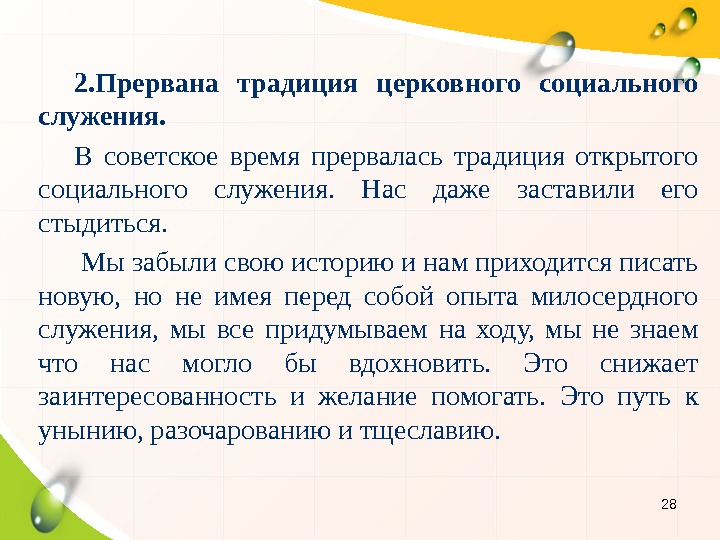 2.Прервана традиция церковного социального служения.

В советское время прервалась традиция открытого социального служения. Нас даже заставили его стыдиться.

Мы забыли свою историю и нам приходится писать новую, но не имея перед собой опыта милосердного служения, мы все придумываем на ходу, мы не знаем что нас могло бы вдохновить. Это снижает заинтересованность и желание помогать. Это путь к унынию, разочарованию и тщеславию.

28